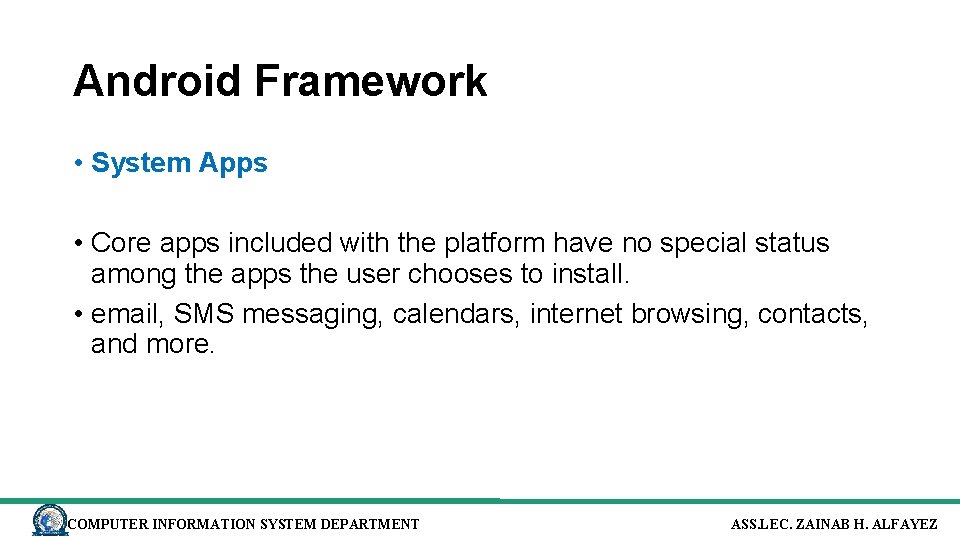 Android Framework

• System Apps

• Core apps included with the platform have no special status among the apps the user chooses to install.
• email, SMS messaging, calendars, internet browsing, contacts, and more.

COMPUTER INFORMATION SYSTEM DEPARTMENT

ASS.LEC. ZAINAB H. ALFAYEZ